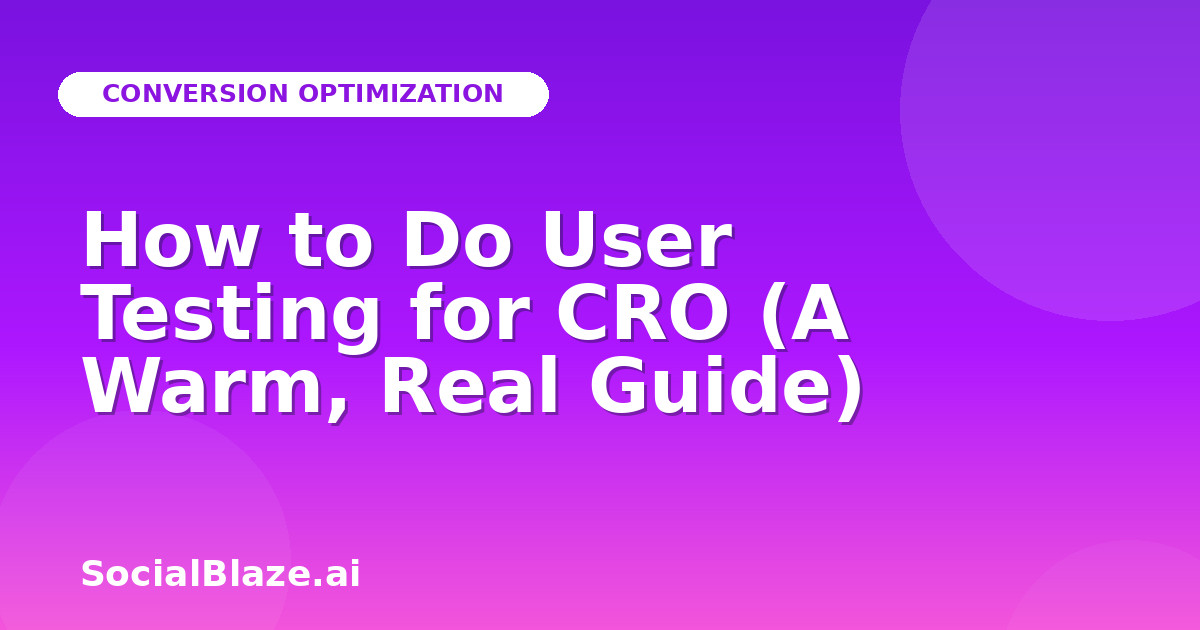 CONVERSION OPTIMIZATION

How to Do User Testing for CRO (A Warm, Real Guide)

SocialBlaze.ai